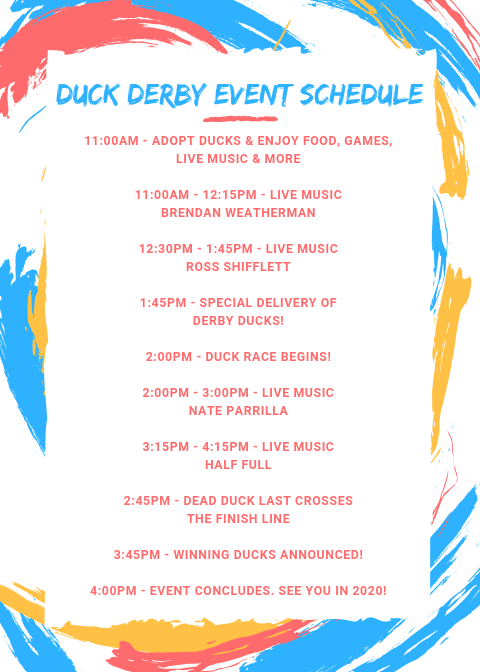 DUCK DERBY EVENT SCHEDULE

11:00AM - ADOPT DUCKS & ENJOY FOOD, GAMES, LIVE MUSIC & MORE

11:00AM - 12:15PM - LIVE MUSIC
BRENDAN WEATHERMAN

12:30PM - 1:45PM - LIVE MUSIC
ROSS SHIFFLETT

1:45PM - SPECIAL DELIVERY OF DERBY DUCKS!

2:00PM - DUCK RACE BEGINS!

2:00PM - 3:00PM - LIVE MUSIC
NATE PARRILLA

3:15PM - 4:15PM - LIVE MUSIC
HALF FULL

2:45PM - DEAD DUCK LAST CROSSES THE FINISH LINE

3:45PM - WINNING DUCKS ANNOUNCED!

4:00PM - EVENT CONCLUDES. SEE YOU IN 2020!